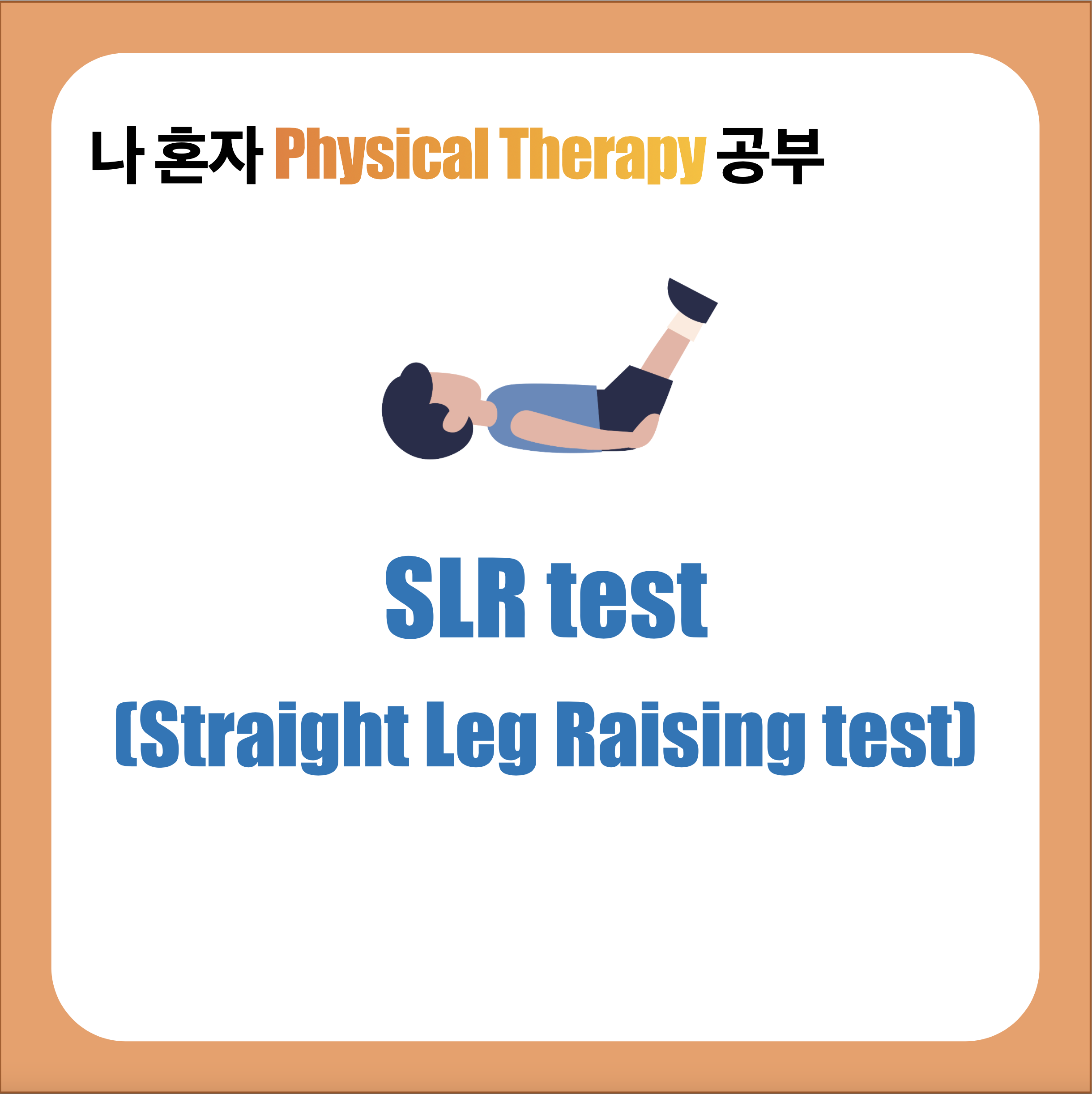 나 혼자 Physical Therapy 공부

SLR test

(Straight Leg Raising test)